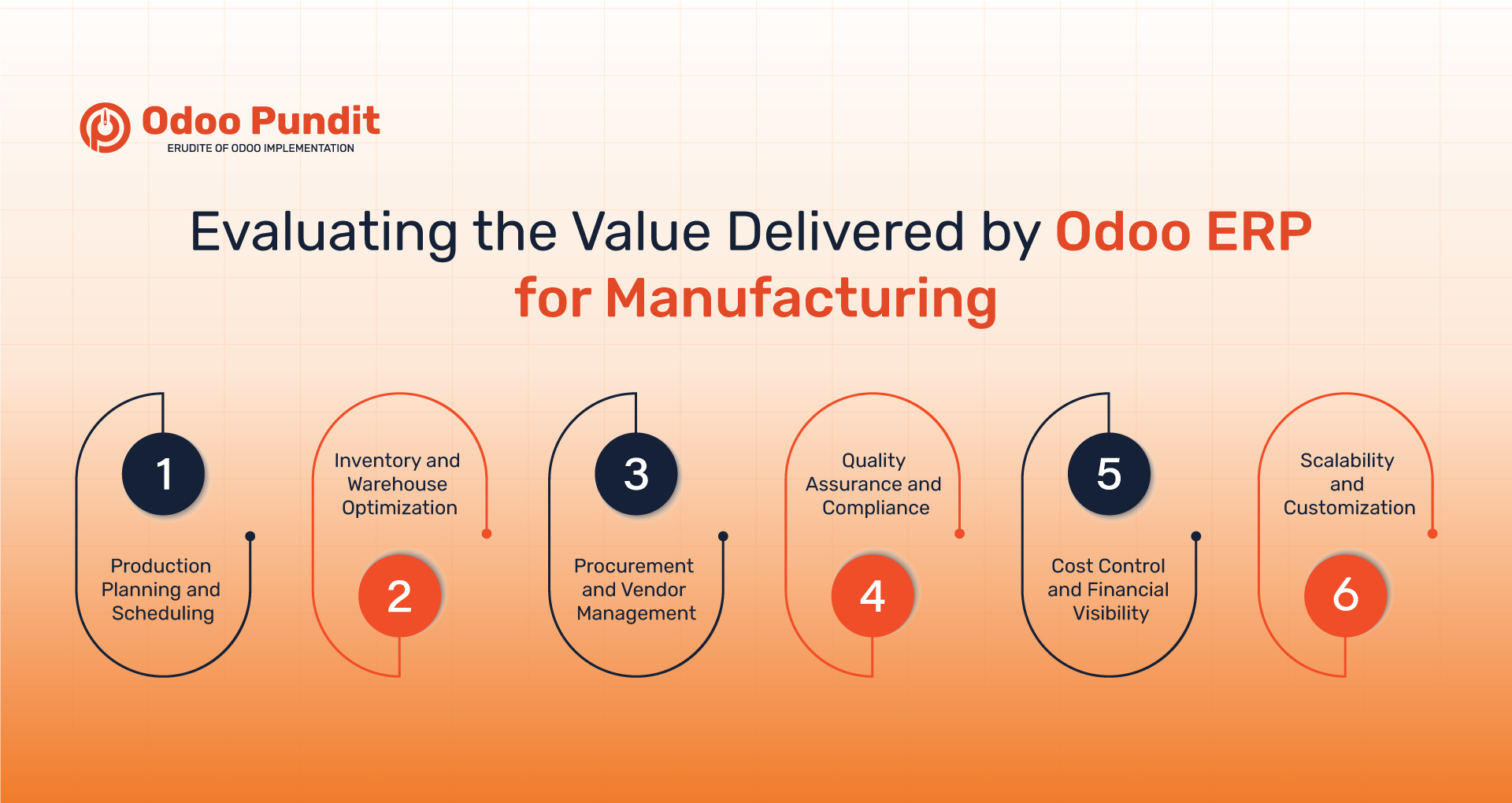 Odoo Pundit
ERUDITE OF ODOO IMPLEMENTATION

Evaluating the Value Delivered by Odoo ERP for Manufacturing

1
Production Planning and Scheduling

Inventory and Warehouse Optimization
2

3
Procurement and Vendor Management

Quality Assurance and Compliance
4

5
Cost Control and Financial Visibility

Scalability and Customization
6